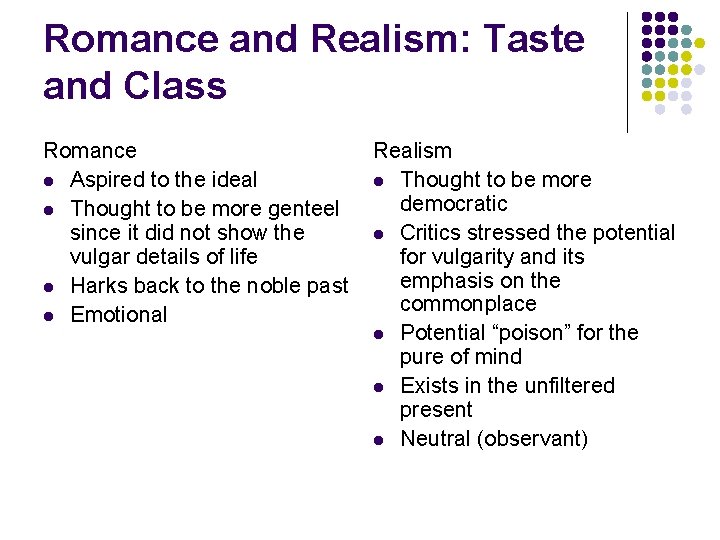 Romance and Realism: Taste and Class

Romance
- Aspired to the ideal
- Thought to be more genteel since it did not show the vulgar details of life
- Harks back to the noble past
- Emotional

Realism
- Thought to be more democratic
- Critics stressed the potential for vulgarity and its emphasis on the commonplace
- Potential “poison” for the pure of mind
- Exists in the unfiltered present
- Neutral (observant)